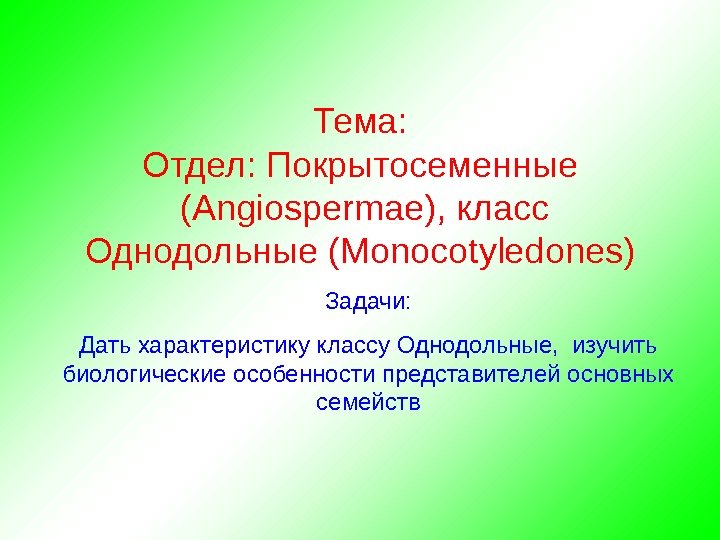 Тема:
Отдел: Покрытосеменные (Angiospermae), класс Однодольные (Monocotyledones)

Задачи:

Дать характеристику классу Однодольные, изучить биологические особенности представителей основных семейств